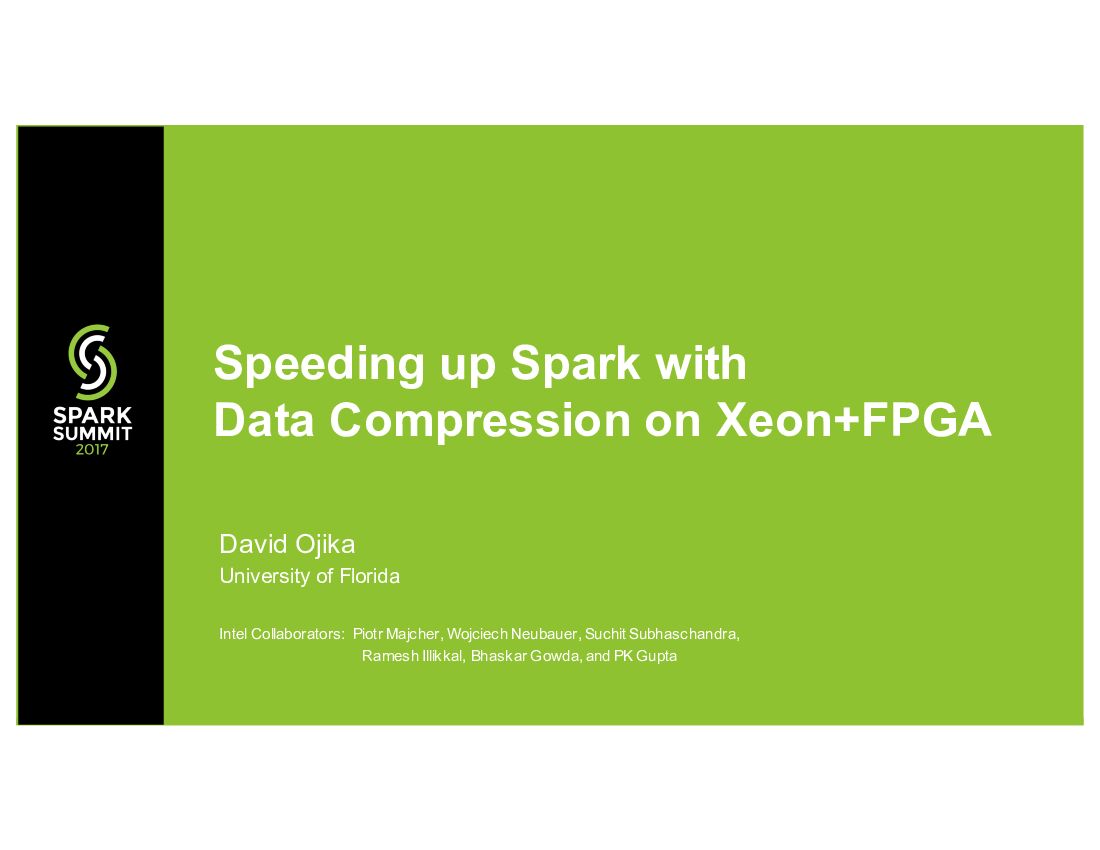 SPARK SUMMIT 2017

Speeding up Spark with Data Compression on Xeon+FPGA

David Ojika
University of Florida

Intel Collaborators: Piotr Majcher, Wojciech Neubauer, Suchit Subhaschandra, Ramesh Illikkal, Bhaskar Gowda, and PK Gupta